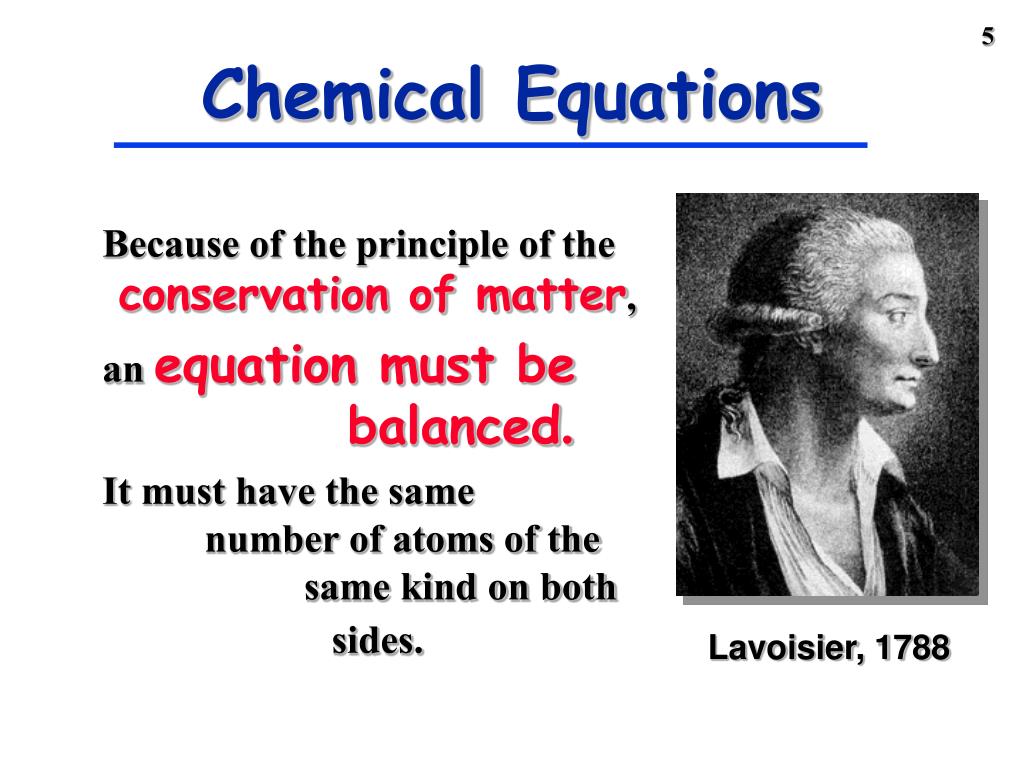 5

Chemical Equations

Because of the principle of the conservation of matter,

an equation must be balanced.

It must have the same number of atoms of the same kind on both sides.

Lavoisier, 1788